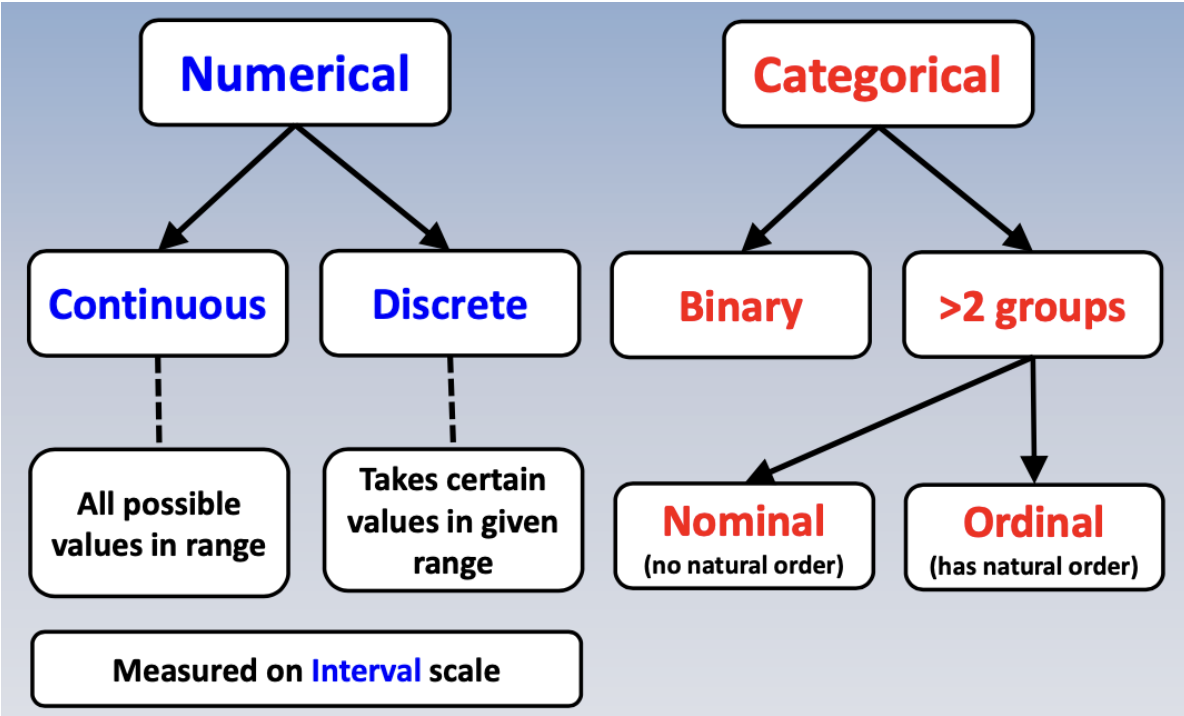 Numerical

Continuous

Discrete

All possible values in range

Takes certain values in given range

Measured on Interval scale

Categorical

Binary

>2 groups

Nominal
(no natural order)

Ordinal
(has natural order)